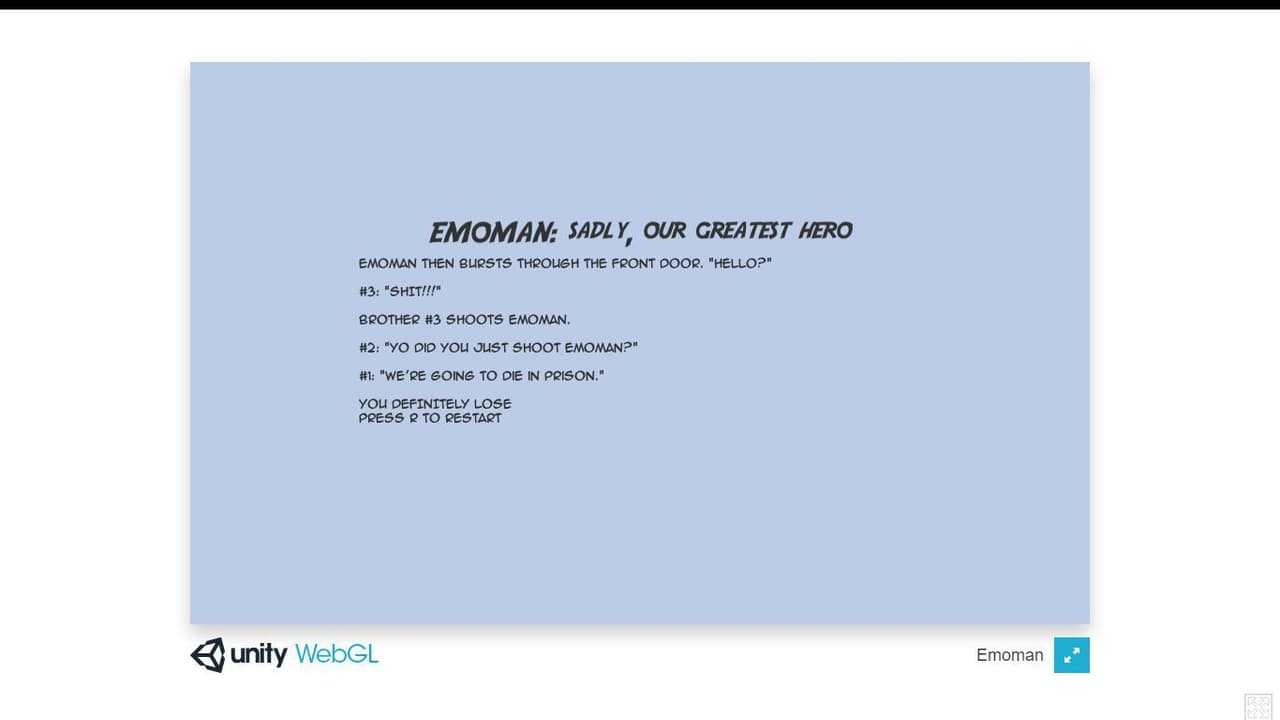 EMOMAN: SADLY, OUR GREATEST HERO

EMOMAN THEN BURSTS THROUGH THE FRONT DOOR. "HELLO?"

#3: "SHIT!!!"

BROTHER #3 SHOOTS EMOMAN.

#2: "YO DID YOU JUST SHOOT EMOMAN?"

#1: "WE'RE GOING TO DIE IN PRISON."

YOU DEFINITELY LOSE
PRESS R TO RESTART

unity WebGL

Emoman